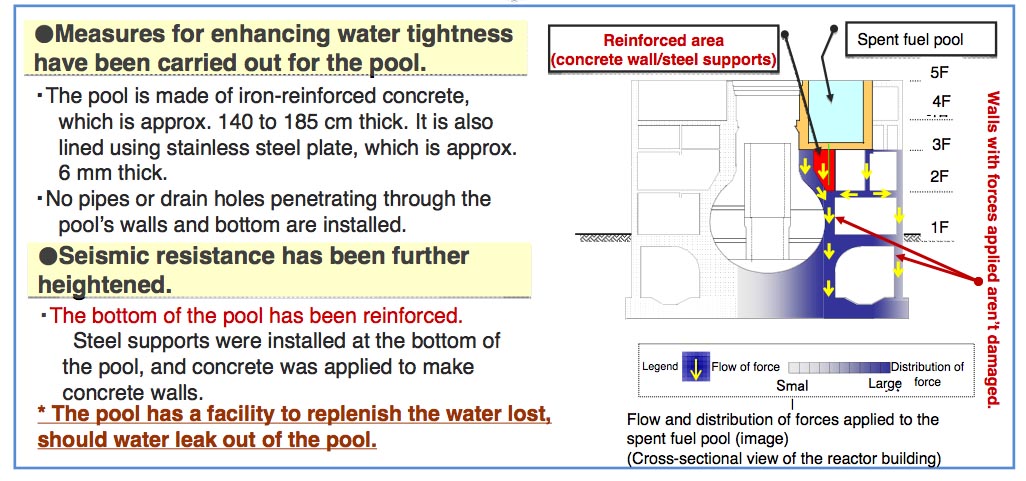 ●Measures for enhancing water tightness have been carried out for the pool.

・The pool is made of iron-reinforced concrete, which is approx. 140 to 185 cm thick. It is also lined using stainless steel plate, which is approx. 6 mm thick.

・No pipes or drain holes penetrating through the pool's walls and bottom are installed.

●Seismic resistance has been further heightened.

・The bottom of the pool has been reinforced.
Steel supports were installed at the bottom of the pool, and concrete was applied to make concrete walls.

* The pool has a facility to replenish the water lost, should water leak out of the pool.

Reinforced area
(concrete wall/steel supports)

Spent fuel pool

5F
4F
3F
2F
1F

Walls with forces applied aren't damaged.

Legend
Flow of force
Distribution of force
Smal
Large

Flow and distribution of forces applied to the spent fuel pool (image)
(Cross-sectional view of the reactor building)